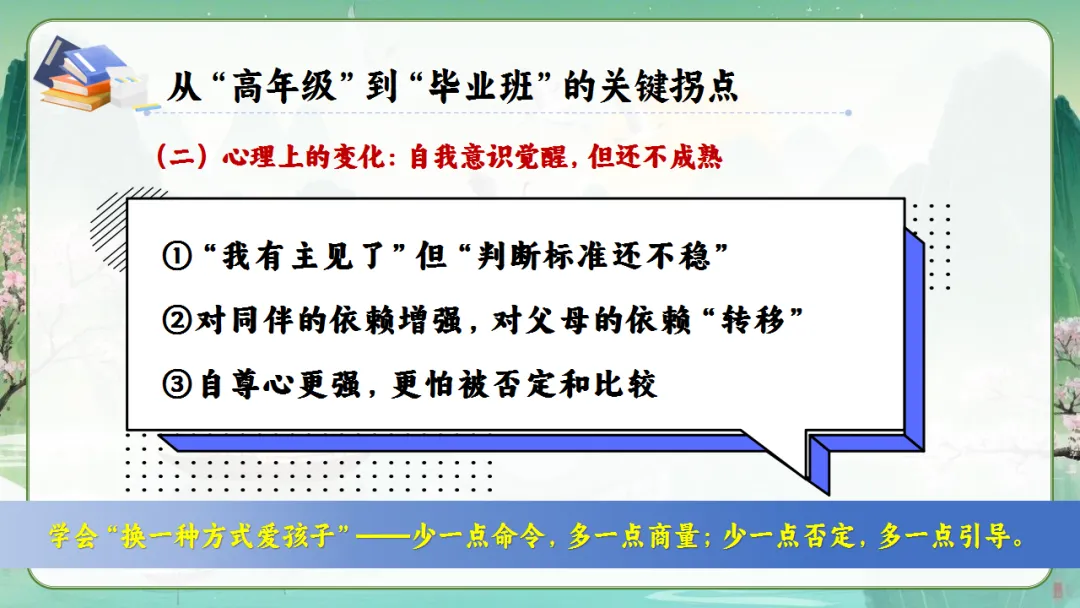 从“高年级”到“毕业班”的关键拐点

（二）心理上的变化：自我意识觉醒，但还不成熟

①“我有主见了”但“判断标准还不稳”

②对同伴的依赖增强，对父母的依赖“转移”

③自尊心更强，更怕被否定和比较

学会“换一种方式爱孩子”——少一点命令，多一点商量；少一点否定，多一点引导。